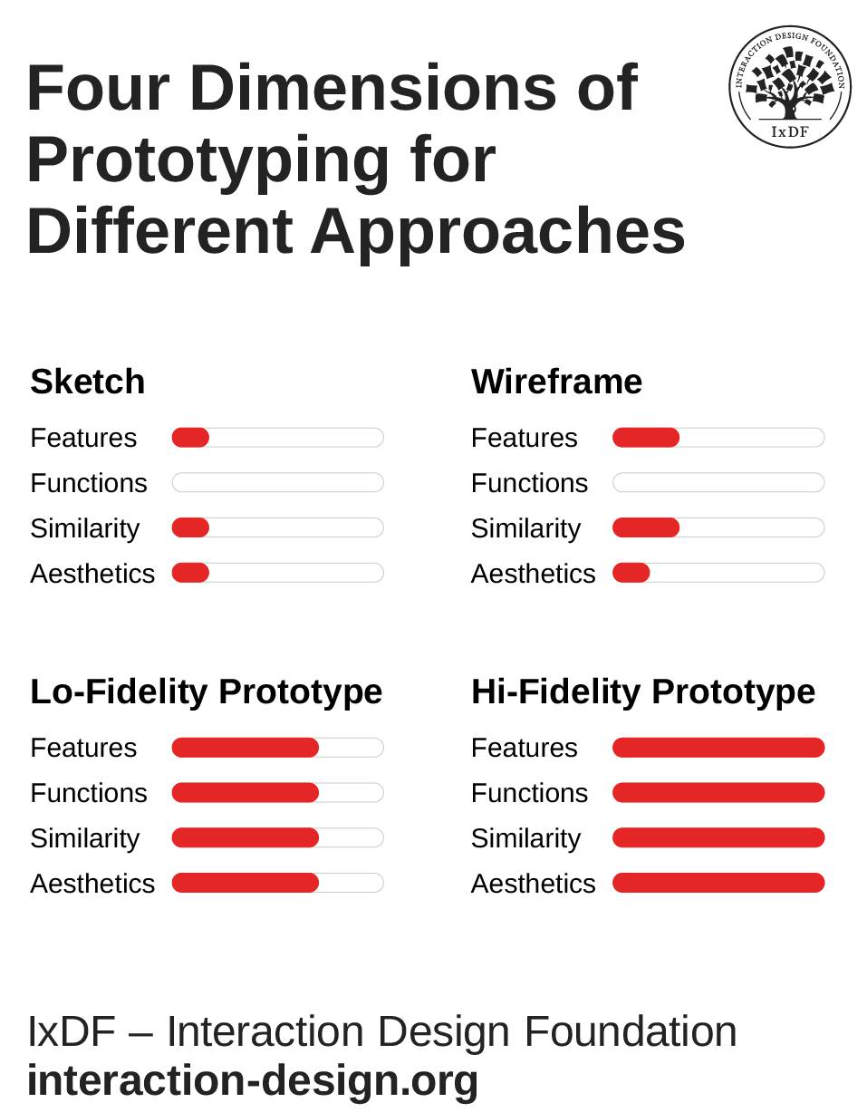 Four Dimensions of Prototyping for Different Approaches

INTERACTION DESIGN FOUNDATION
IxDF

Sketch
Features
Functions
Similarity
Aesthetics

Wireframe
Features
Functions
Similarity
Aesthetics

Lo-Fidelity Prototype
Features
Functions
Similarity
Aesthetics

Hi-Fidelity Prototype
Features
Functions
Similarity
Aesthetics

IxDF – Interaction Design Foundation
interaction-design.org